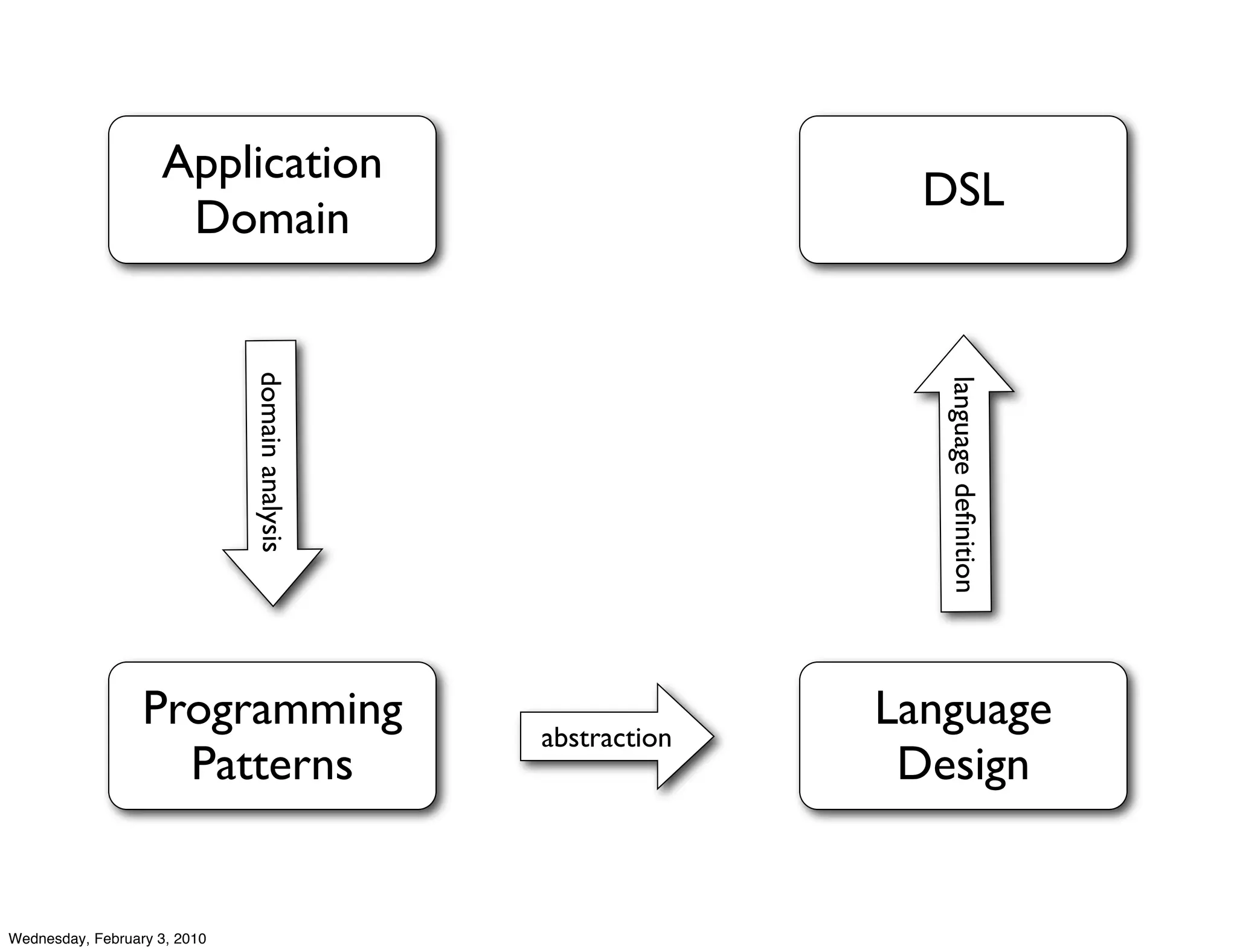 Application Domain

DSL

domain analysis

language definition

Programming Patterns

abstraction

Language Design

Wednesday, February 3, 2010